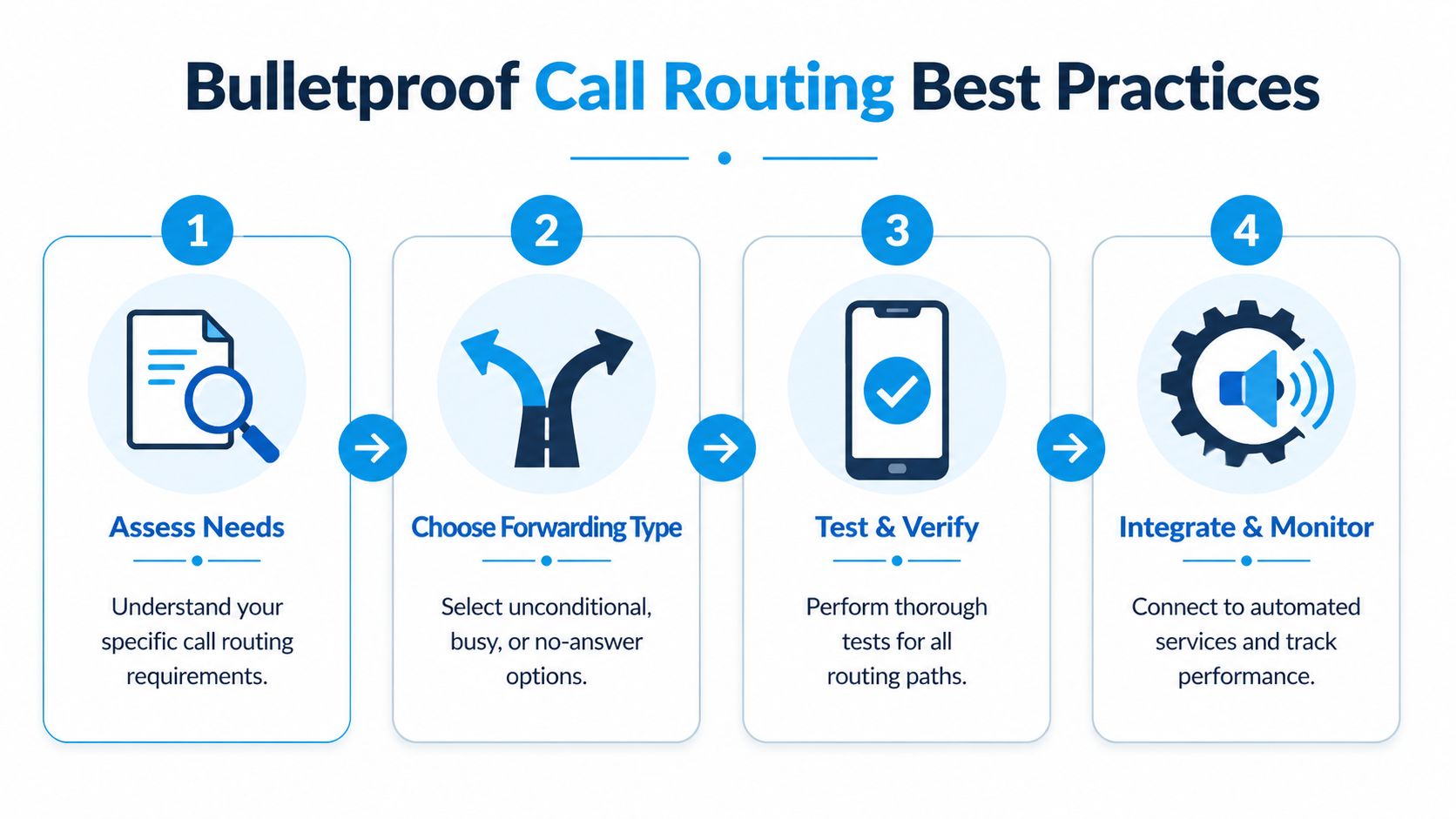 Bulletproof Call Routing Best Practices

1

Assess Needs

Understand your specific call routing requirements.

2

Choose Forwarding Type

Select unconditional, busy, or no-answer options.

3

Test & Verify

Perform thorough tests for all routing paths.

4

Integrate & Monitor

Connect to automated services and track performance.